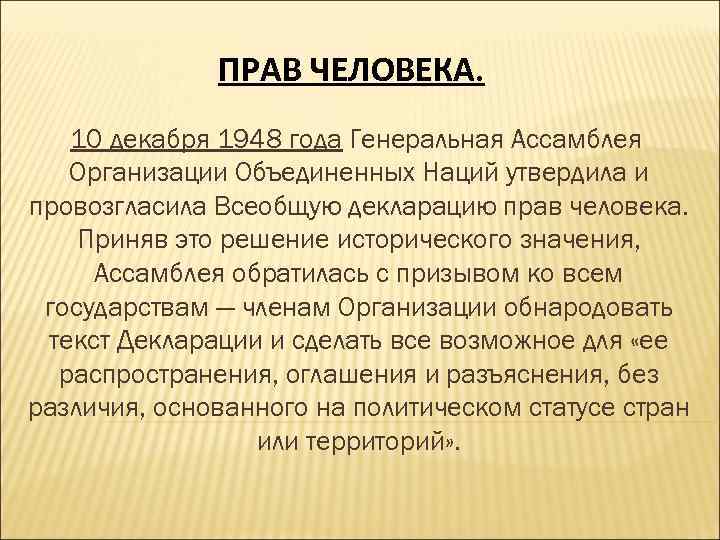 ПРАВ ЧЕЛОВЕКА.

10 декабря 1948 года Генеральная Ассамблея Организации Объединенных Наций утвердила и провозгласила Всеобщую декларацию прав человека. Приняв это решение исторического значения, Ассамблея обратилась с призывом ко всем государствам — членам Организации обнародовать текст Декларации и сделать все возможное для «ее распространения, оглашения и разъяснения, без различия, основанного на политическом статусе стран или территорий».